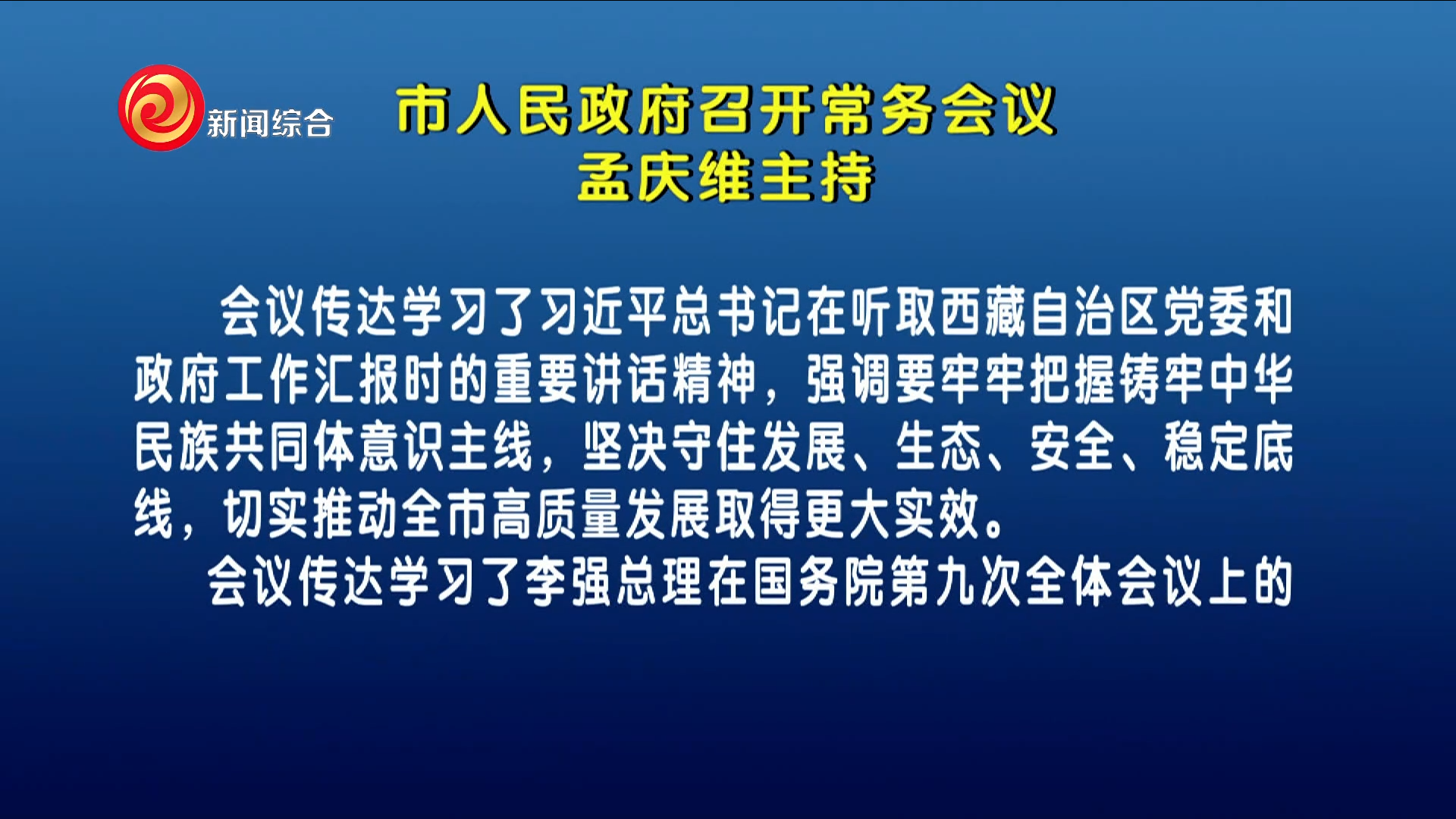 新闻综合

市人民政府召开常务会议
孟庆维主持

会议传达学习了习近平总书记在听取西藏自治区党委和政府工作汇报时的重要讲话精神，强调要牢牢把握铸牢中华民族共同体意识主线，坚决守住发展、生态、安全、稳定底线，切实推动全市高质量发展取得更大实效。

会议传达学习了李强总理在国务院第九次全体会议上的